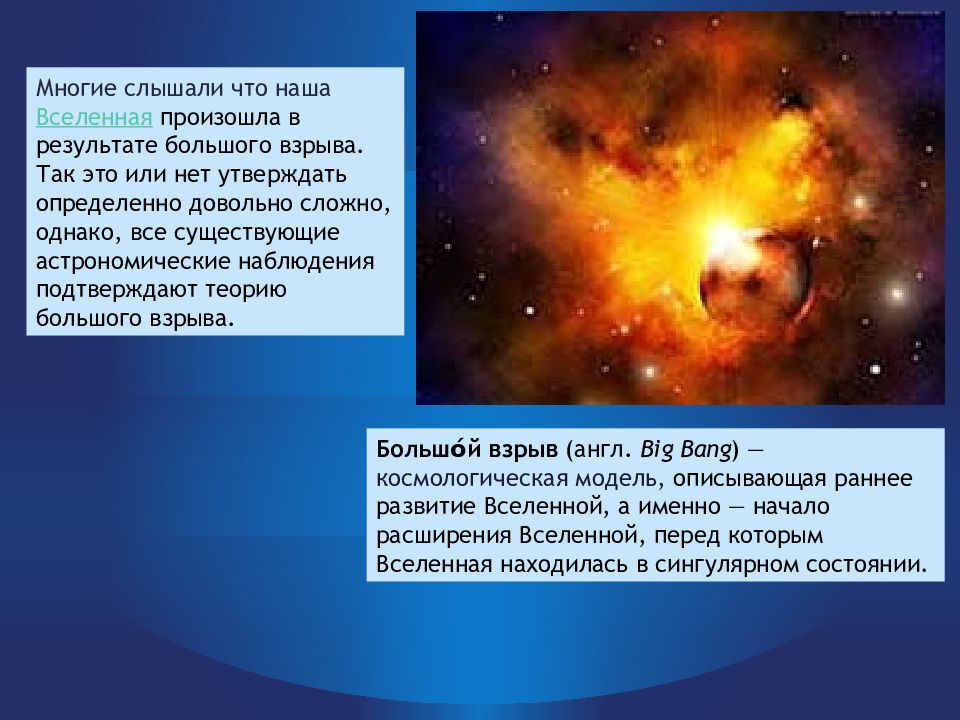 Многие слышали что наша Вселенная произошла в результате большого взрыва. Так это или нет утверждать определенно довольно сложно, однако, все существующие астрономические наблюдения подтверждают теорию большого взрыва.

Большо́й взрыв (англ. Big Bang) — космологическая модель, описывающая раннее развитие Вселенной, а именно — начало расширения Вселенной, перед которым Вселенная находилась в сингулярном состоянии.